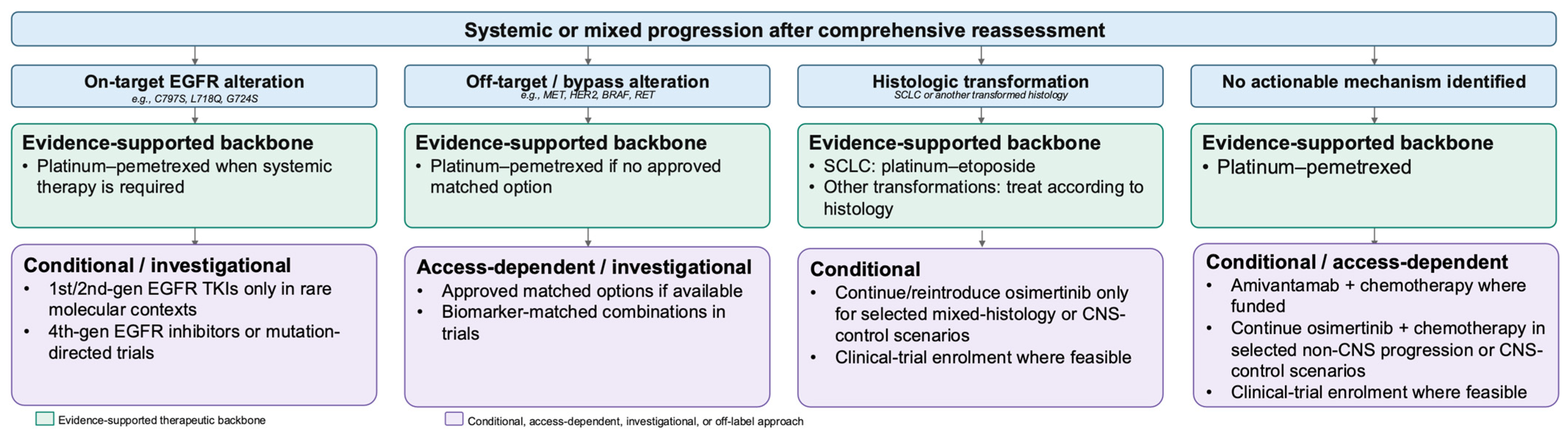 Systemic or mixed progression after comprehensive reassessment

On-target EGFR alteration
e.g., C797S, L718Q, G724S

Evidence-supported backbone
• Platinum–pemetrexed when systemic therapy is required

Conditional / investigational
• 1st/2nd-gen EGFR TKIs only in rare molecular contexts
• 4th-gen EGFR inhibitors or mutation-directed trials

Off-target / bypass alteration
e.g., MET, HER2, BRAF, RET

Evidence-supported backbone
• Platinum–pemetrexed if no approved matched option

Access-dependent / investigational
• Approved matched options if available
• Biomarker-matched combinations in trials

Histologic transformation
SCLC or another transformed histology

Evidence-supported backbone
• SCLC: platinum–etoposide
• Other transformations: treat according to histology

Conditional
• Continue/reintroduce osimertinib only for selected mixed-histology or CNS-control scenarios
• Clinical-trial enrolment where feasible

No actionable mechanism identified

Evidence-supported backbone
• Platinum–pemetrexed

Conditional / access-dependent
• Amivantamab + chemotherapy where funded
• Continue osimertinib + chemotherapy in selected non-CNS progression or CNS-control scenarios
• Clinical-trial enrolment where feasible

Evidence-supported therapeutic backbone

Conditional, access-dependent, investigational, or off-label approach